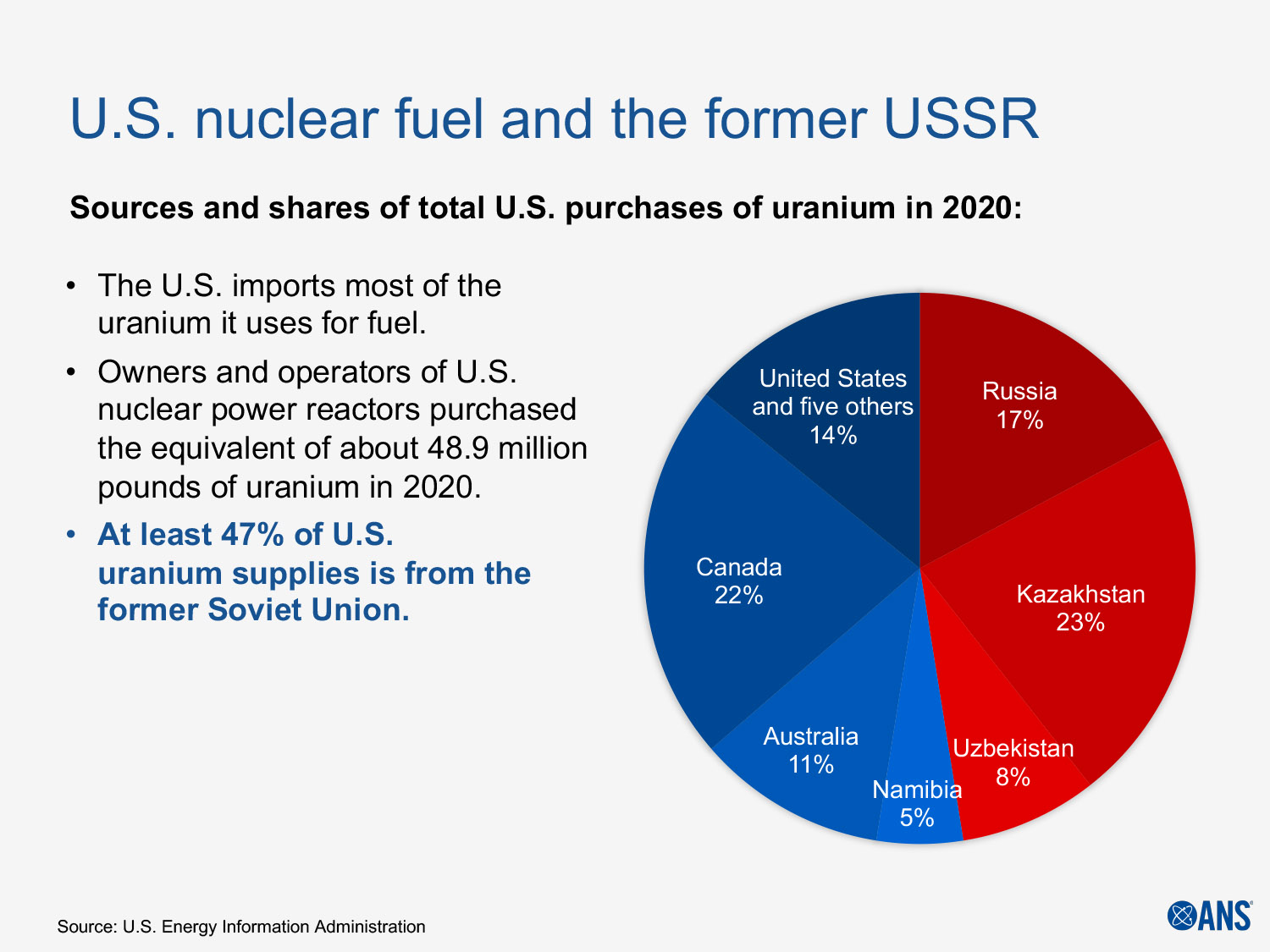 U.S. nuclear fuel and the former USSR

Sources and shares of total U.S. purchases of uranium in 2020:

• The U.S. imports most of the uranium it uses for fuel.

• Owners and operators of U.S. nuclear power reactors purchased the equivalent of about 48.9 million pounds of uranium in 2020.

• At least 47% of U.S. uranium supplies is from the former Soviet Union.

United States and five others 14%

Russia 17%

Kazakhstan 23%

Uzbekistan 8%

Namibia 5%

Australia 11%

Canada 22%

Source: U.S. Energy Information Administration

ANS